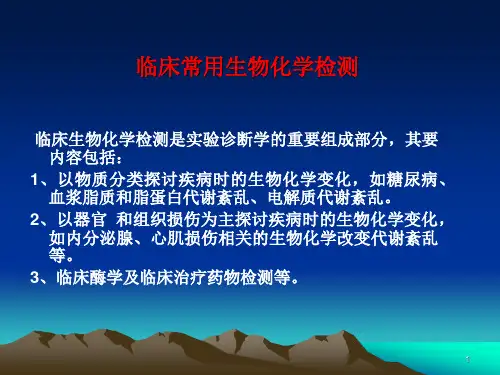 临床常用生物化学检测

临床生物化学检测是实验诊断学的重要组成部分，其要内容包括：

1、以物质分类探讨疾病时的生物化学变化，如糖尿病、血浆脂质和脂蛋白代谢紊乱、电解质代谢紊乱。

2、以器官 和组织损伤为主探讨疾病时的生物化学变化，如内分泌腺、心肌损伤相关的生物化学改变代谢紊乱等。

3、临床酶学及临床治疗药物检测等。

1